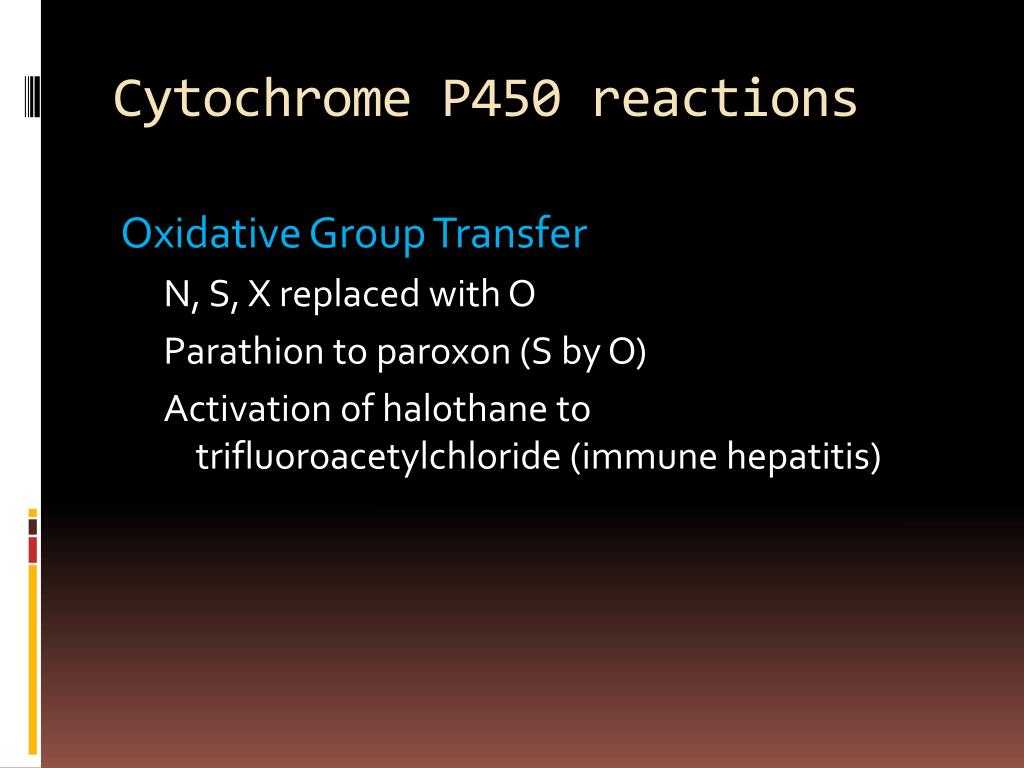 Cytochrome P450 reactions

Oxidative Group Transfer

N, S, X replaced with O

Parathion to paroxon (S by O)

Activation of halothane to trifluoroacetylchloride (immune hepatitis)